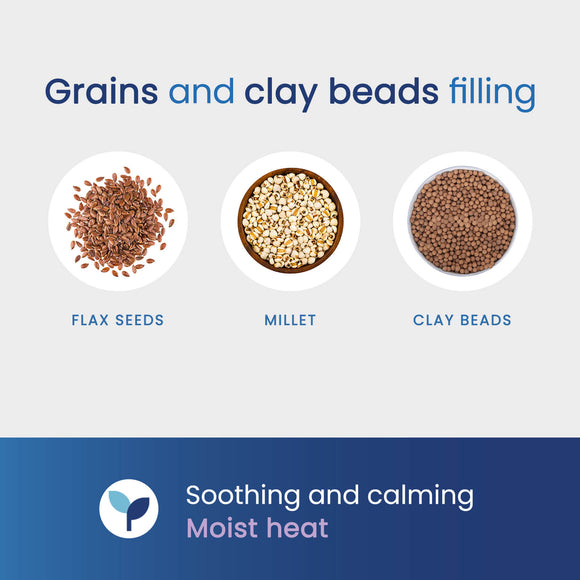 Grains and clay beads filling

FLAX SEEDS

MILLET

CLAY BEADS

Soothing and calming
Moist heat